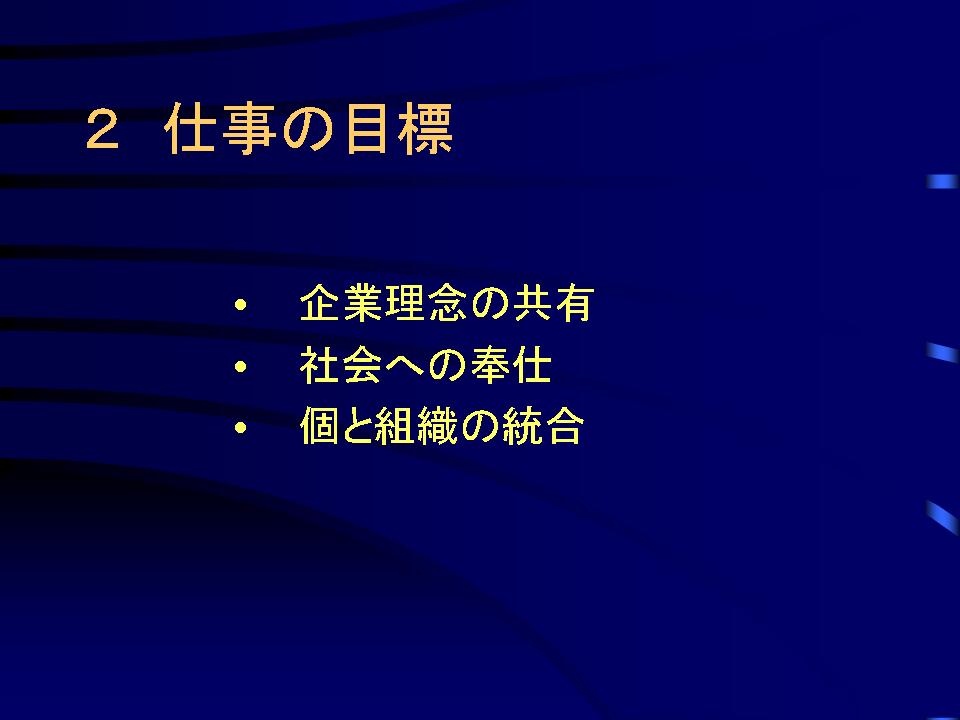 ２ 仕事の目標

• 企業理念の共有
• 社会への奉仕
• 個と組織の統合